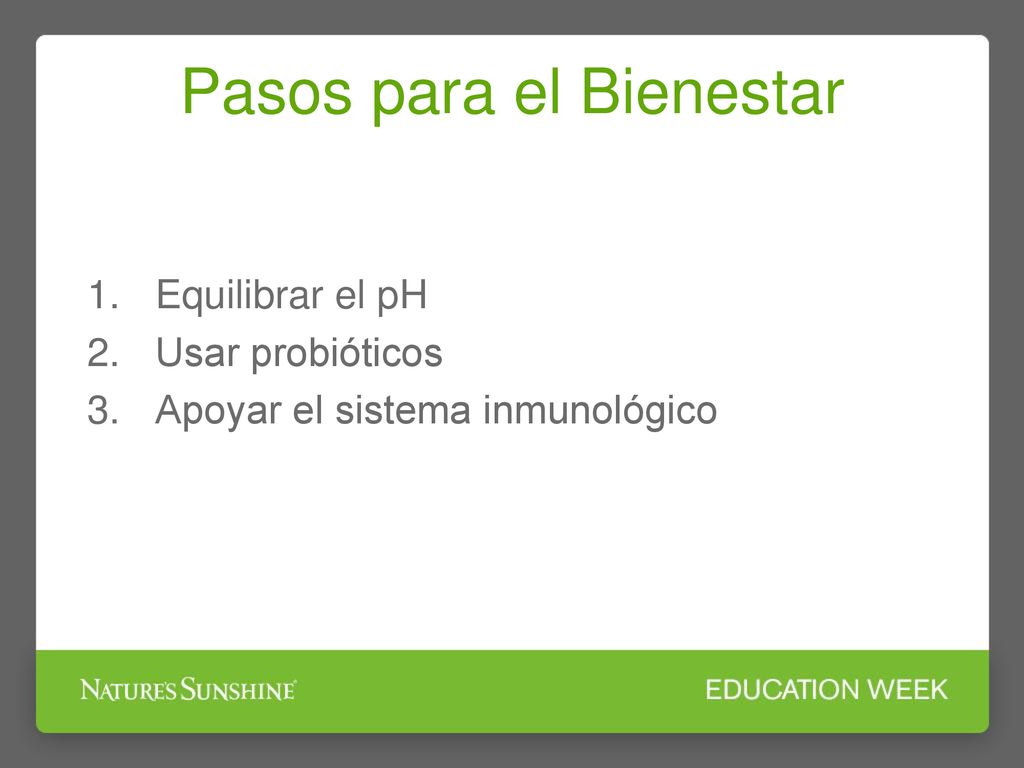 Pasos para el Bienestar

1. Equilibrar el pH
2. Usar probióticos
3. Apoyar el sistema inmunológico

NATURE'S SUNSHINE®

EDUCATION WEEK